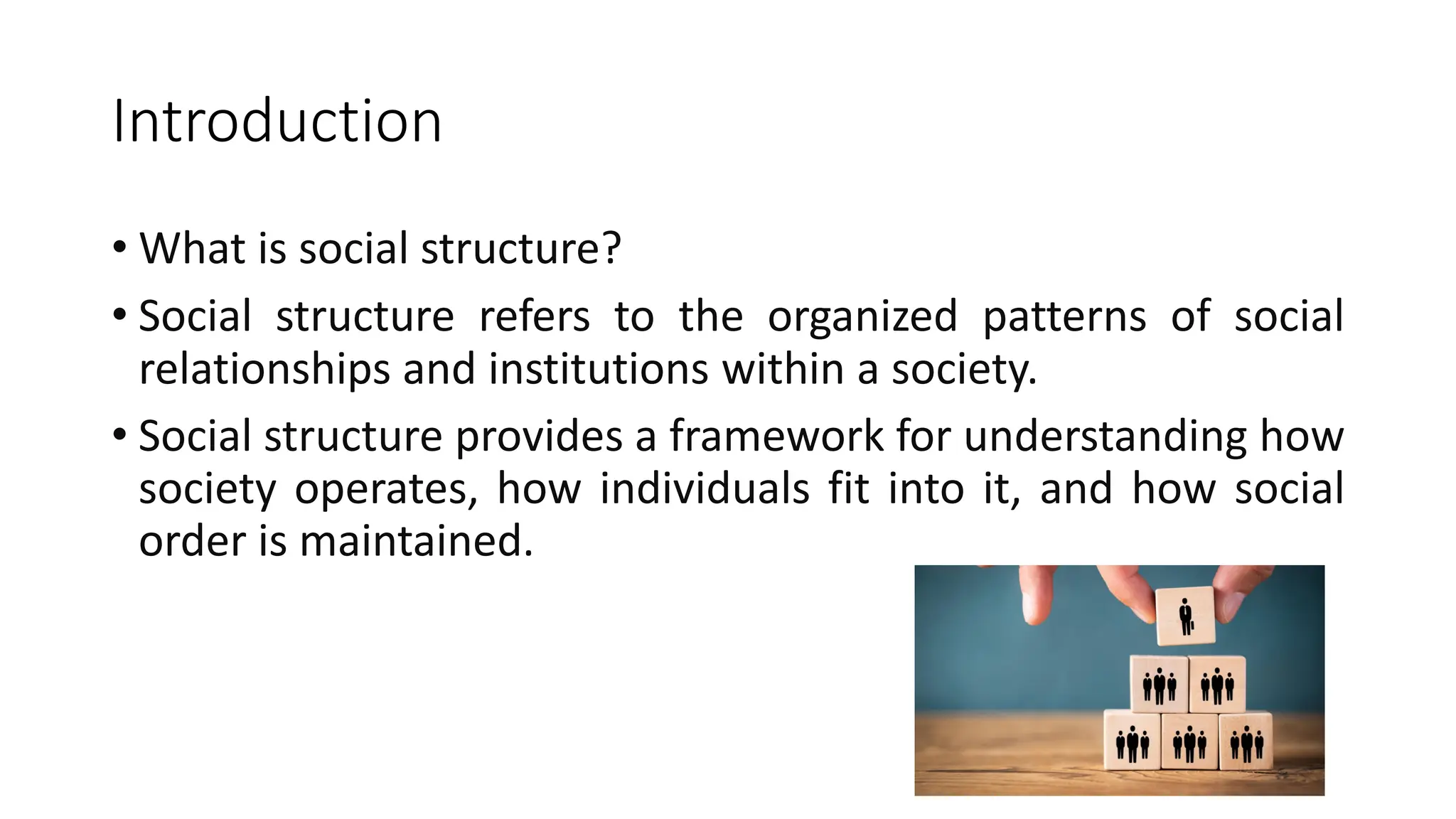 Introduction

• What is social structure?

• Social structure refers to the organized patterns of social relationships and institutions within a society.

• Social structure provides a framework for understanding how society operates, how individuals fit into it, and how social order is maintained.